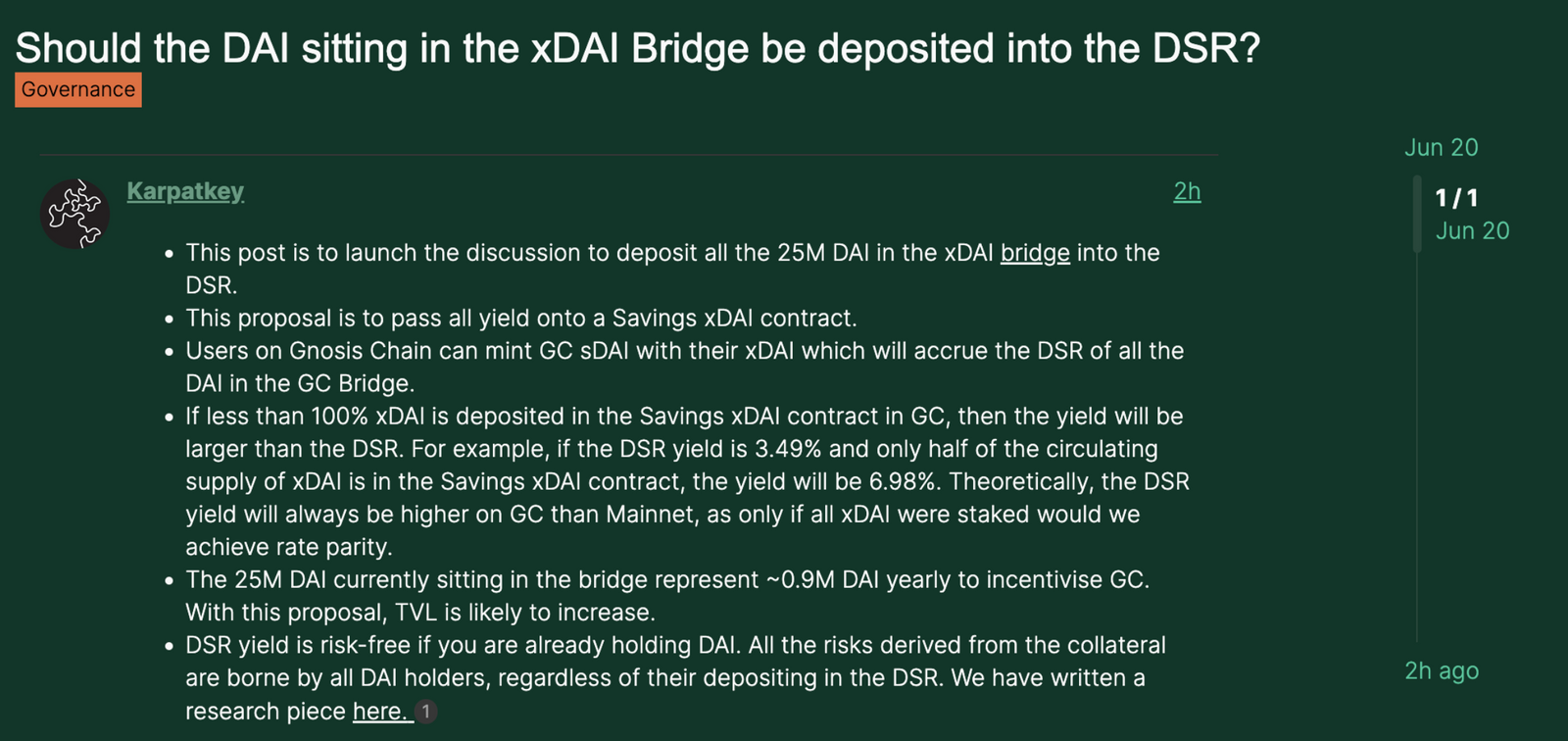 Should the DAI sitting in the xDAI Bridge be deposited into the DSR?

Governance

Karpatkey

2h

- This post is to launch the discussion to deposit all the 25M DAI in the xDAI bridge into the DSR.
- This proposal is to pass all yield onto a Savings xDAI contract.
- Users on Gnosis Chain can mint GC sDAI with their xDAI which will accrue the DSR of all the DAI in the GC Bridge.
- If less than 100% xDAI is deposited in the Savings xDAI contract in GC, then the yield will be larger than the DSR. For example, if the DSR yield is 3.49% and only half of the circulating supply of xDAI is in the Savings xDAI contract, the yield will be 6.98%. Theoretically, the DSR yield will always be higher on GC than Mainnet, as only if all xDAI were staked would we achieve rate parity.
- The 25M DAI currently sitting in the bridge represent ~0.9M DAI yearly to incentivise GC. With this proposal, TVL is likely to increase.
- DSR yield is risk-free if you are already holding DAI. All the risks derived from the collateral are borne by all DAI holders, regardless of their depositing in the DSR. We have written a research piece here. 1

Jun 20

1 / 1
Jun 20

2h ago